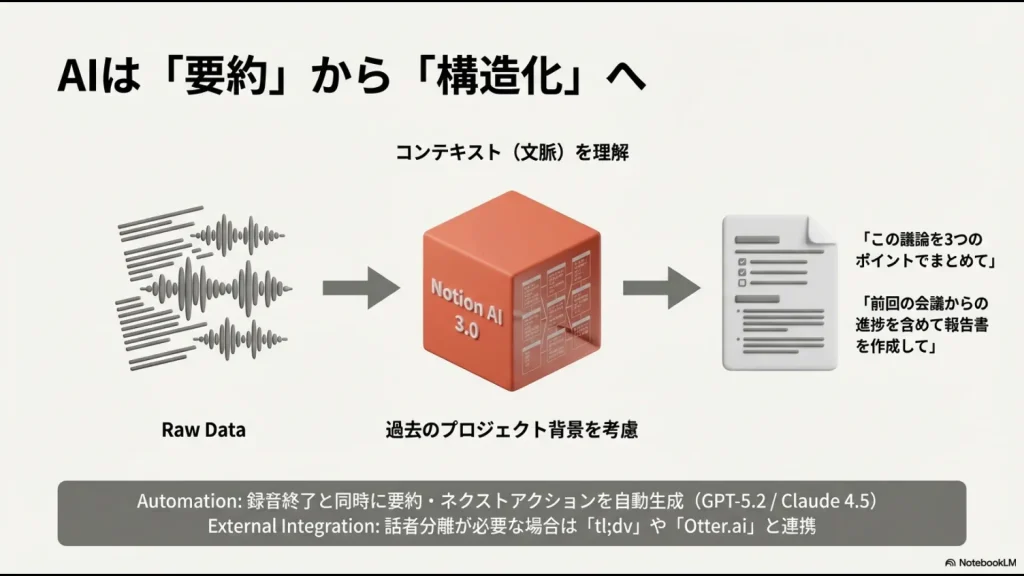 AIは「要約」から「構造化」へ

コンテキスト（文脈）を理解

Notion AI 3.0

「この議論を3つのポイントでまとめて」

「前回の会議からの進捗を含めて報告書を作成して」

Raw Data

過去のプロジェクト背景を考慮

Automation: 録音終了と同時に要約・ネクストアクションを自動生成（GPT-5.2 / Claude 4.5）
External Integration: 話者分離が必要な場合は「tl;dv」や「Otter.ai」と連携

NotebookLM